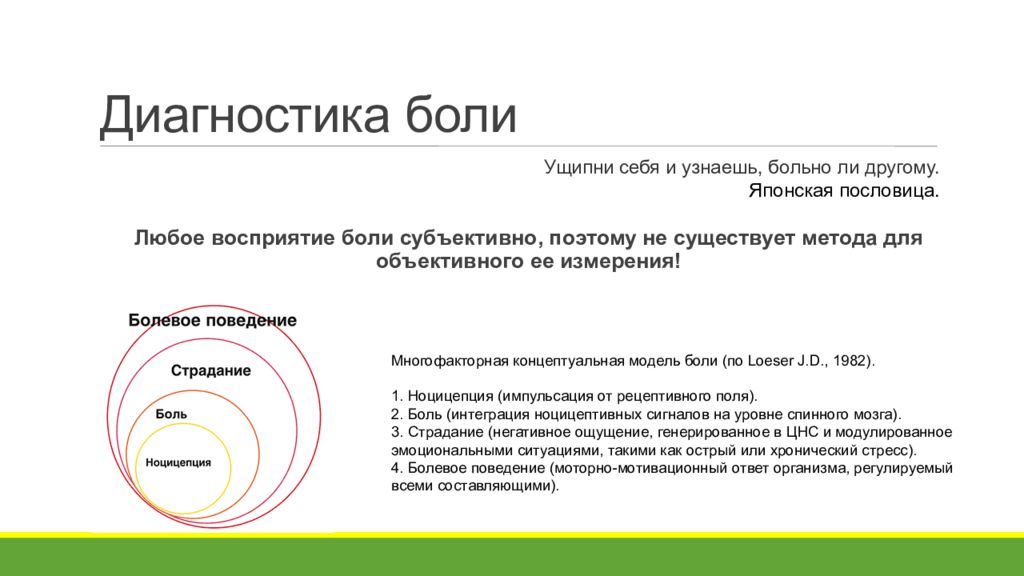 Диагностика боли

Ущипни себя и узнаешь, больно ли другому.
Японская пословица.

Любое восприятие боли субъективно, поэтому не существует метода для объективного ее измерения!

Болевое поведение

Страдание

Боль

Ноцицепция

Многофакторная концептуальная модель боли (по Loeser J.D., 1982).

1. Ноцицепция (импульсация от рецептивного поля).
2. Боль (интеграция ноцицептивных сигналов на уровне спинного мозга).
3. Страдание (негативное ощущение, генерированное в ЦНС и модулированное эмоциональными ситуациями, такими как острый или хронический стресс).
4. Болевое поведение (моторно-мотивационный ответ организма, регулируемый всеми составляющими).